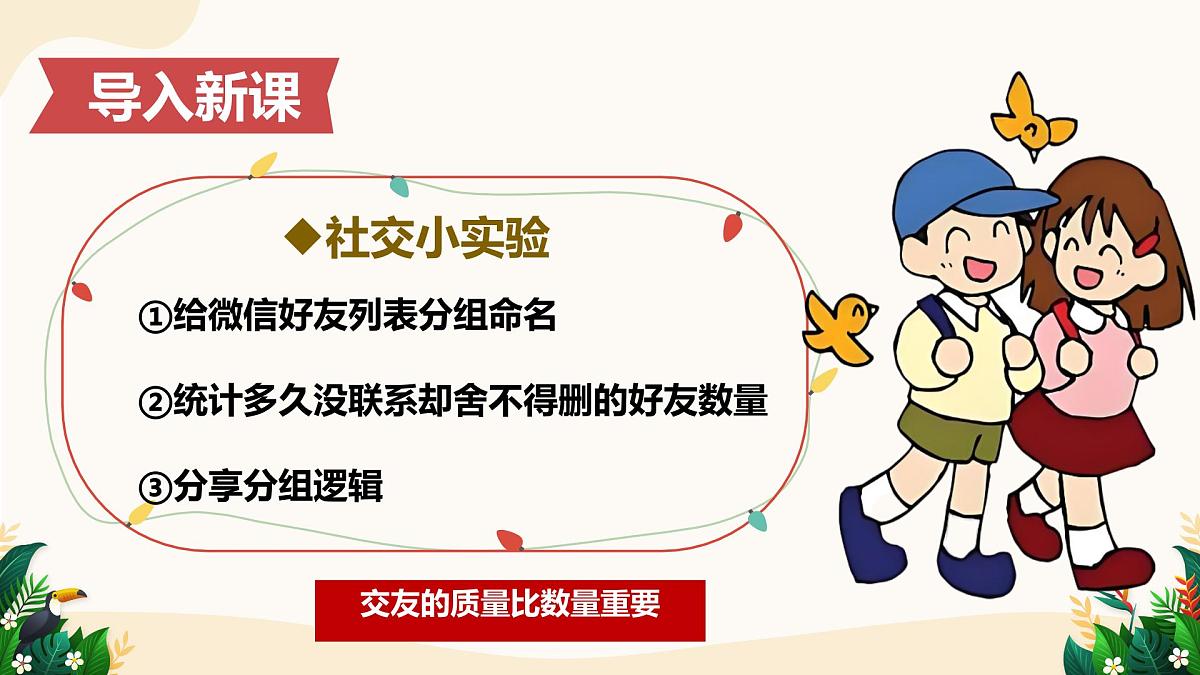 导入新课

◆社交小实验

①给微信好友列表分组命名

②统计多久没联系却舍不得删的好友数量

③分享分组逻辑

交友的质量比数量重要